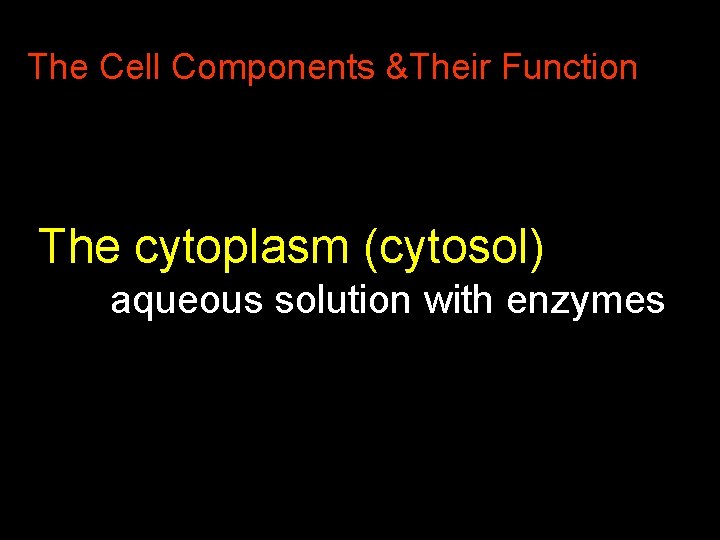 The Cell Components &Their Function

The cytoplasm (cytosol)

aqueous solution with enzymes